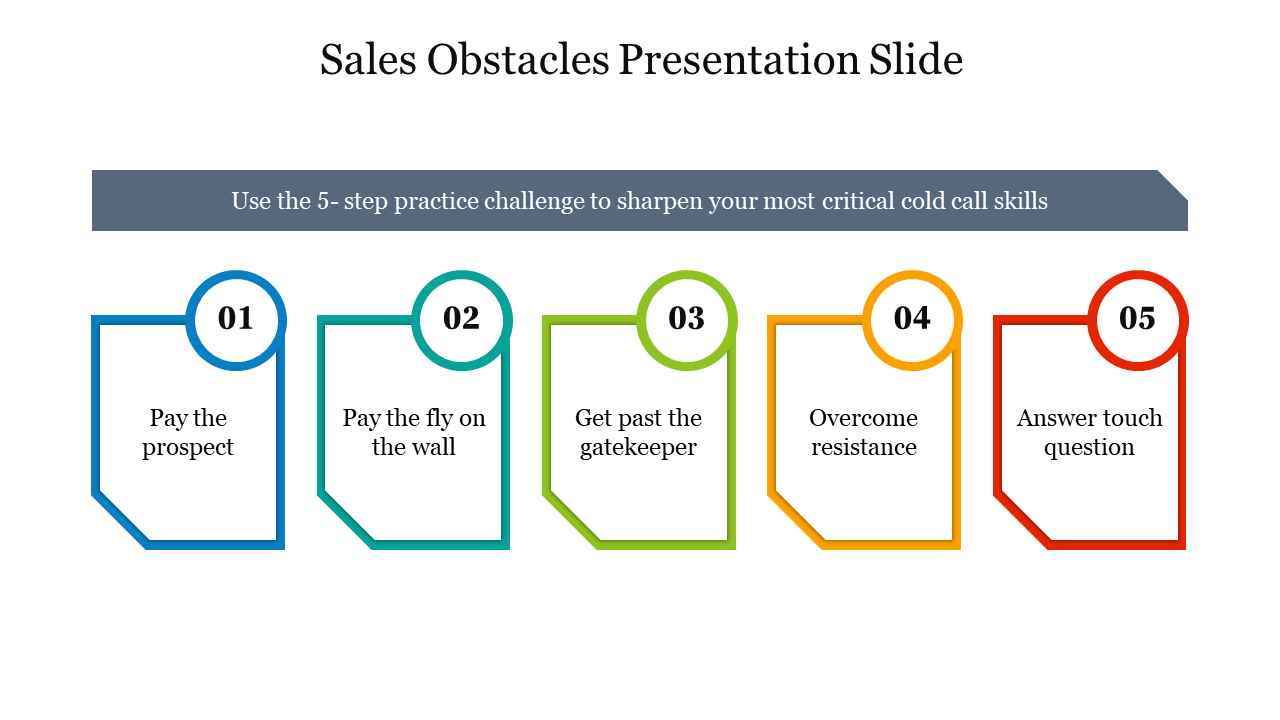 Sales Obstacles Presentation Slide

Use the 5- step practice challenge to sharpen your most critical cold call skills

01

Pay the prospect

02

Pay the fly on the wall

03

Get past the gatekeeper

04

Overcome resistance

05

Answer touch question